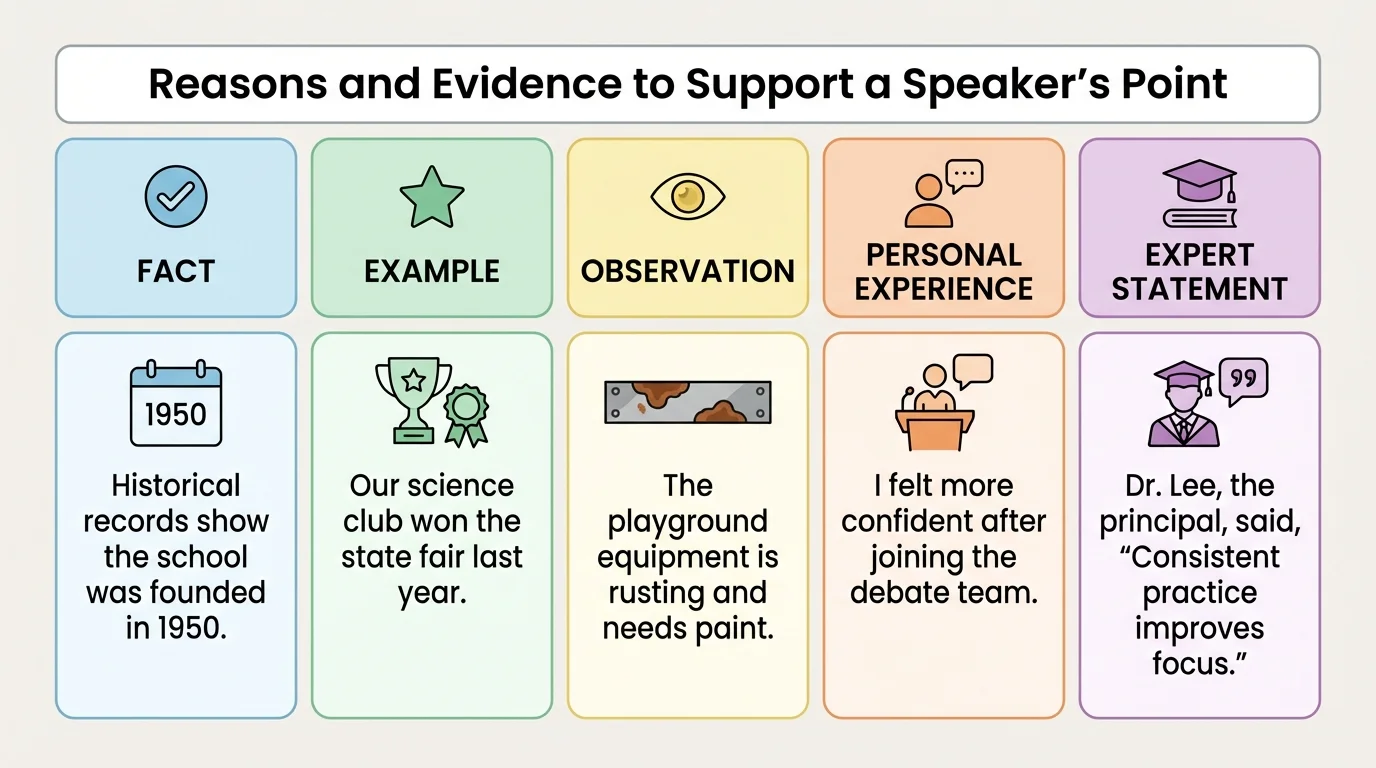 Reasons and Evidence to Support a Speaker's Point

| FACT | EXAMPLE | OBSERVATION | PERSONAL EXPERIENCE | EXPERT STATEMENT |
|---|---|---|---|---|
| 1950 Historical records show the school was founded in 1950. | Our science club won the state fair last year. | The playground equipment is rusting and needs paint. | I felt more confident after joining the debate team. | Dr. Lee, the principal, said, "Consistent practice improves focus." |